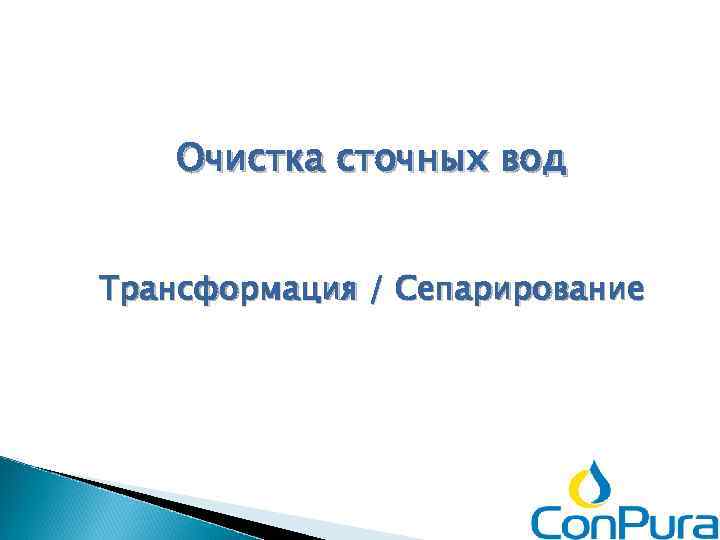 Очистка сточных вод

Трансформация / Сепарирование

ConPura